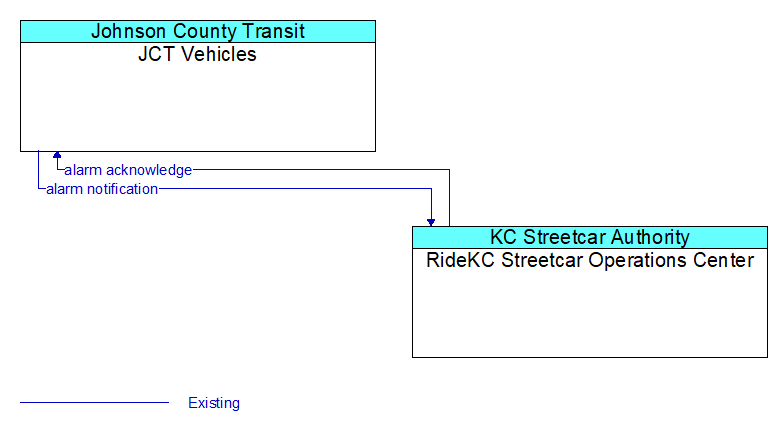 Johnson County Transit
JCT Vehicles

alarm acknowledge
alarm notification

KC Streetcar Authority
RideKC Streetcar Operations Center

Existing